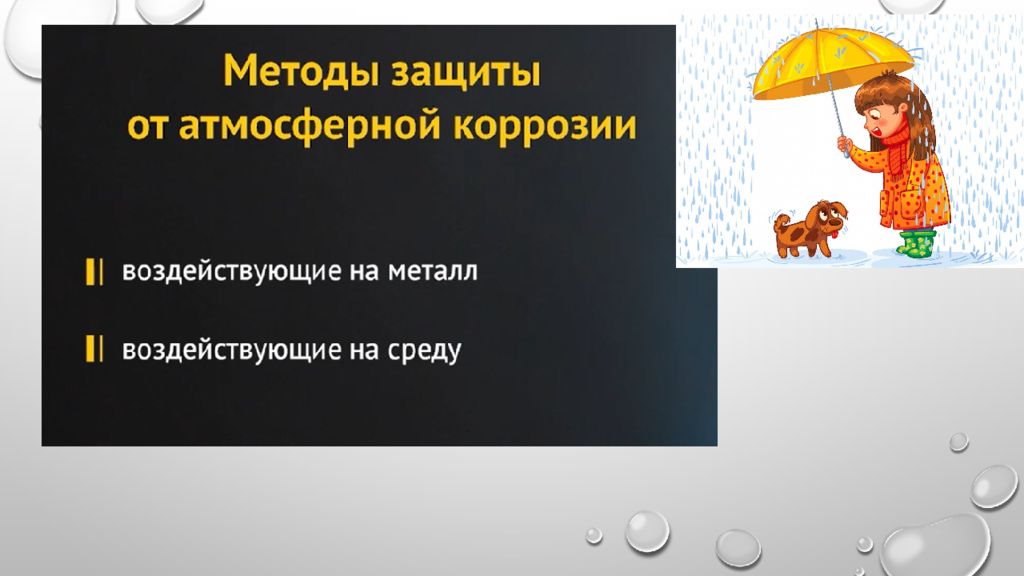 Методы защиты от атмосферной коррозии

воздействующие на металл

воздействующие на среду